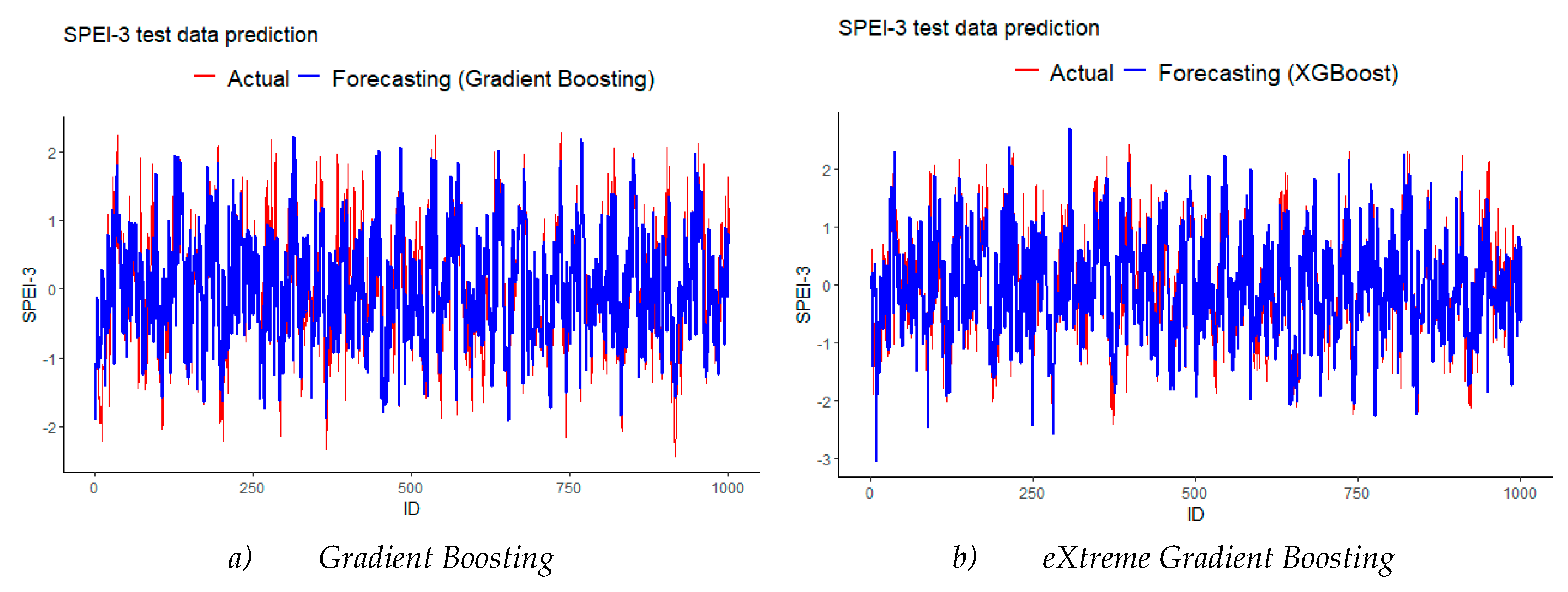 SPEI-3 test data prediction

Actual Forecasting (Gradient Boosting)

SPEI-3

2
1
0
-1
-2

0 250 500 750 1000

ID

a) Gradient Boosting

SPEI-3 test data prediction

Actual Forecasting (XGBoost)

SPEI-3

2
1
0
-1
-2
-3

0 250 500 750 1000

ID

b) eXtreme Gradient Boosting